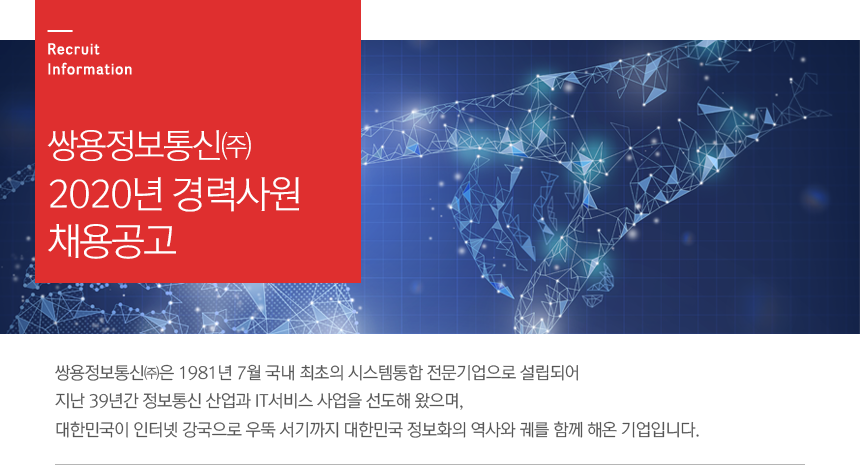 Recruit
Information

쌍용정보통신㈜
2020년 경력사원
채용공고

쌍용정보통신㈜은 1981년 7월 국내 최초의 시스템통합 전문기업으로 설립되어
지난 39년간 정보통신 산업과 IT서비스 사업을 선도해 왔으며,
대한민국이 인터넷 강국으로 우뚝 서기까지 대한민국 정보화의 역사와 궤를 함께 해온 기업입니다.